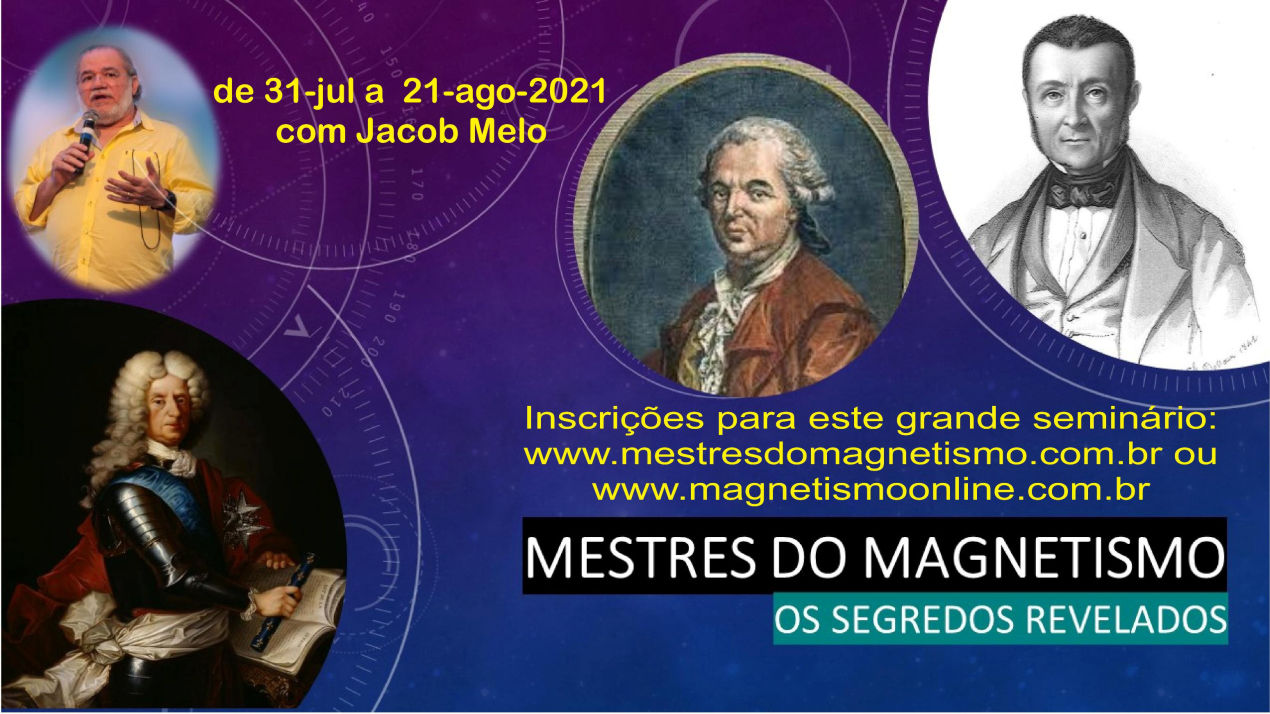 de 31-jul a 21-ago-2021
com Jacob Melo

Inscrições para este grande seminário:
www.mestresdomagnetismo.com.br ou
www.magnetismoonline.com.br

MESTRES DO MAGNETISMO
OS SEGREDOS REVELADOS